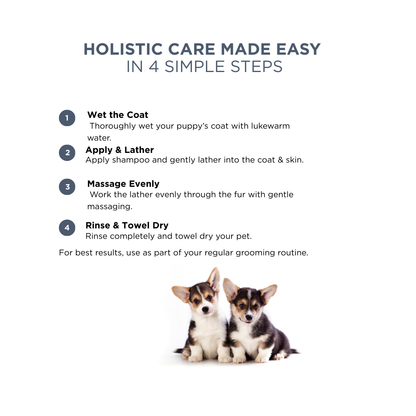 HOLISTIC CARE MADE EASY
IN 4 SIMPLE STEPS

1
Wet the Coat
Thoroughly wet your puppy's coat with lukewarm water.

2
Apply & Lather
Apply shampoo and gently lather into the coat & skin.

3
Massage Evenly
Work the lather evenly through the fur with gentle massaging.

4
Rinse & Towel Dry
Rinse completely and towel dry your pet.

For best results, use as part of your regular grooming routine.